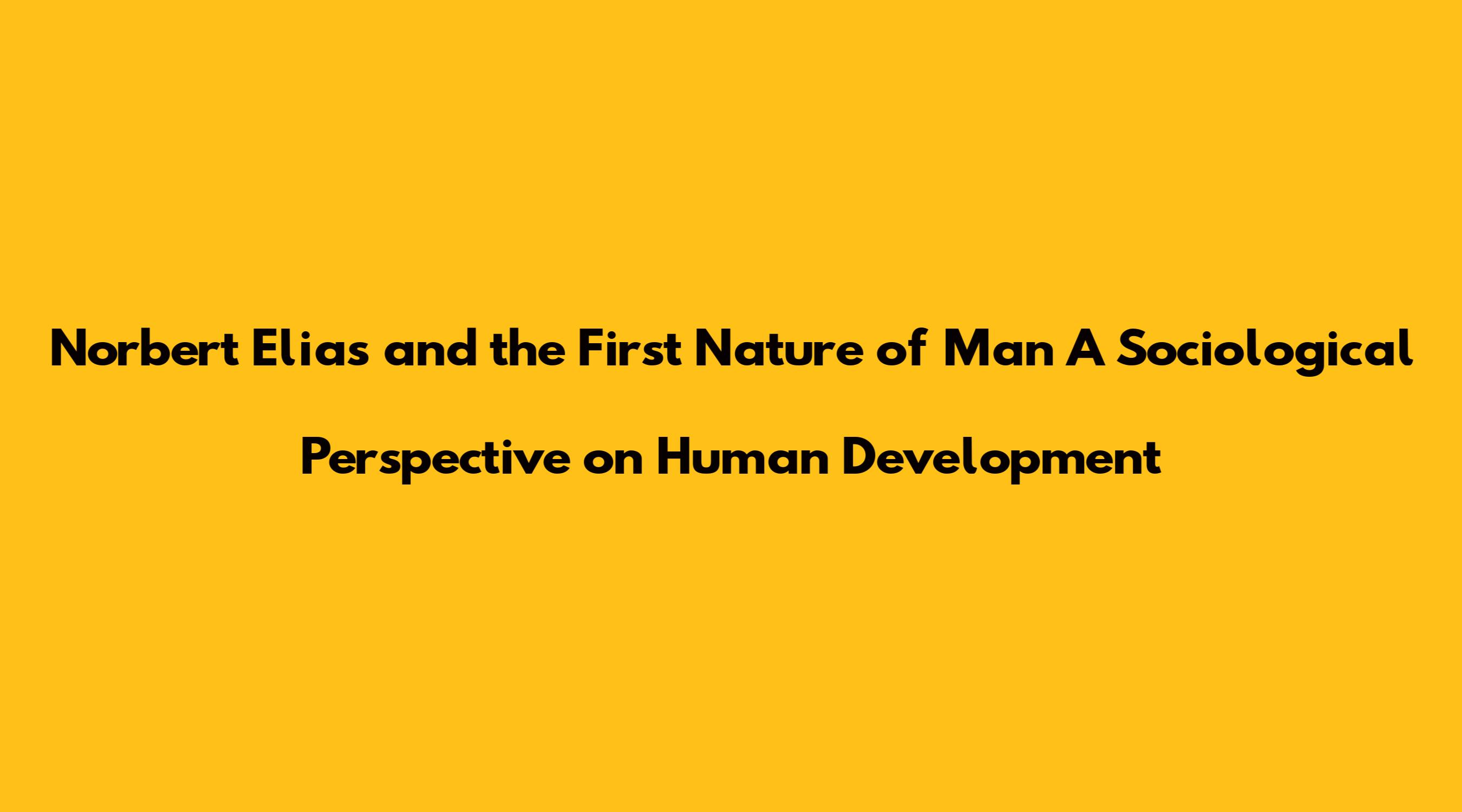 Norbert Elias and the First Nature of Man A Sociological Perspective on Human Development